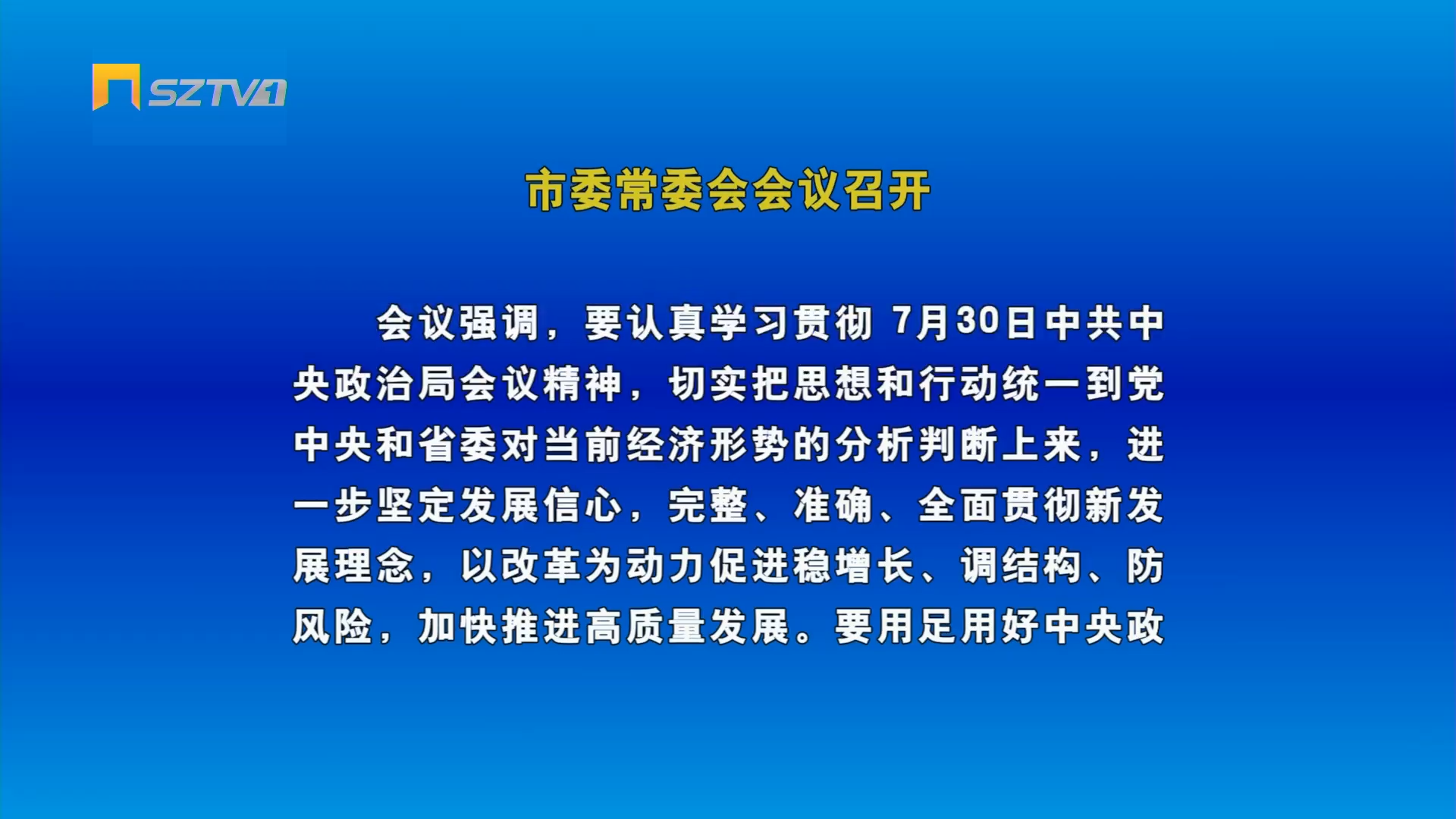 SZTV1

市委常委会会议召开

会议强调，要认真学习贯彻 7月30日中共中央政治局会议精神，切实把思想和行动统一到党中央和省委对当前经济形势的分析判断上来，进一步坚定发展信心，完整、准确、全面贯彻新发展理念，以改革为动力促进稳增长、调结构、防风险，加快推进高质量发展。要用足用好中央政